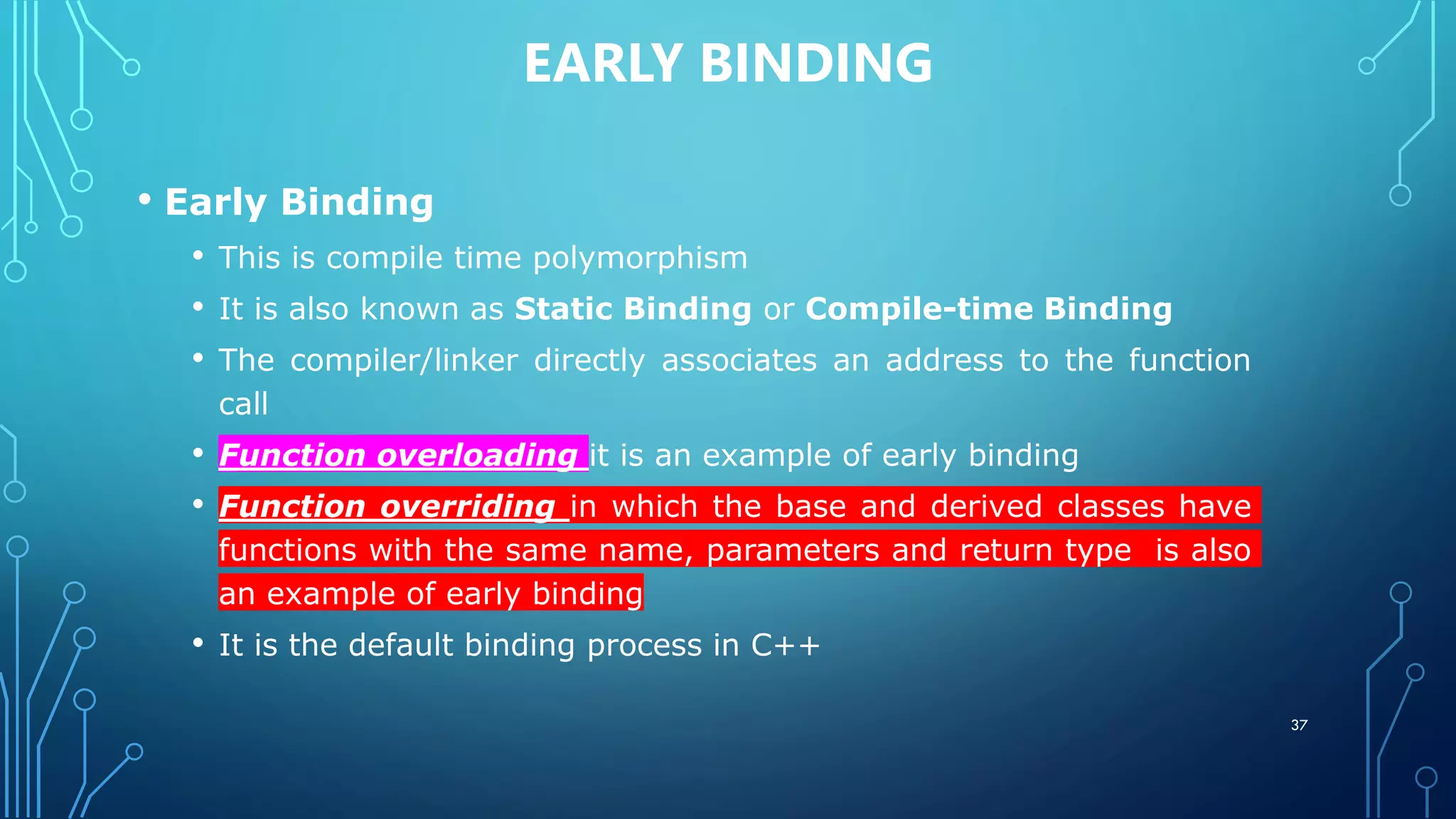 EARLY BINDING

• Early Binding

• This is compile time polymorphism

• It is also known as Static Binding or Compile-time Binding

• The compiler/linker directly associates an address to the function call

• Function overloading it is an example of early binding

• Function overriding in which the base and derived classes have functions with the same name, parameters and return type is also an example of early binding

• It is the default binding process in C++

37